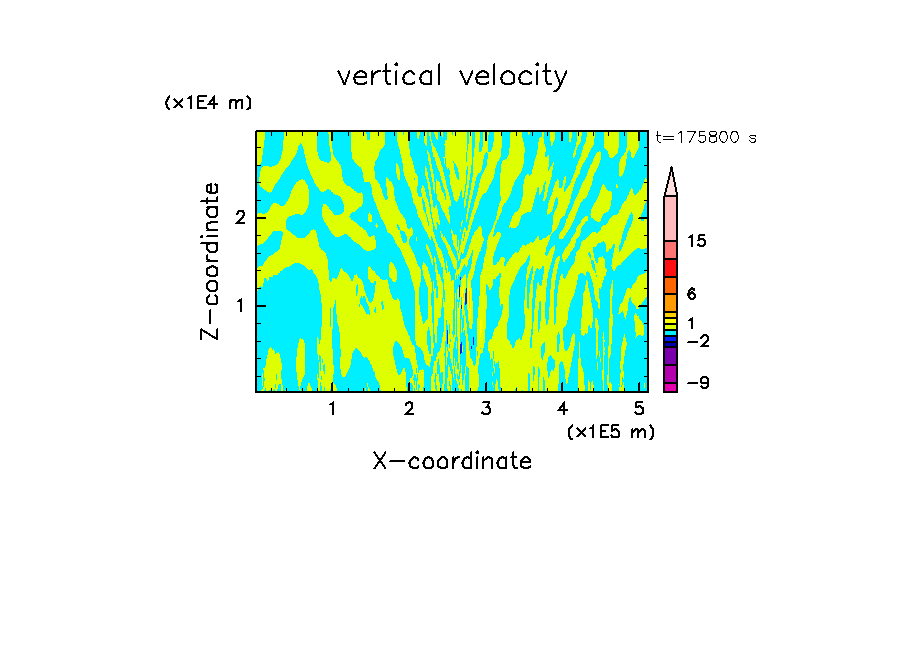 vertical velocity

(x1E4 m)

t=175800 s

Z-coordinate

2

1

15

6

1

−2

−9

1 2 3 4 5

(x1E5 m)

X-coordinate